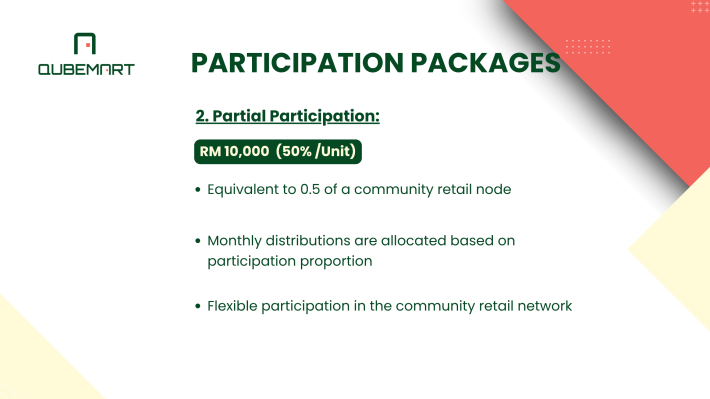 QUBEMART

PARTICIPATION PACKAGES

2. Partial Participation:

RM 10,000 (50% /Unit)

• Equivalent to 0.5 of a community retail node

• Monthly distributions are allocated based on participation proportion

• Flexible participation in the community retail network